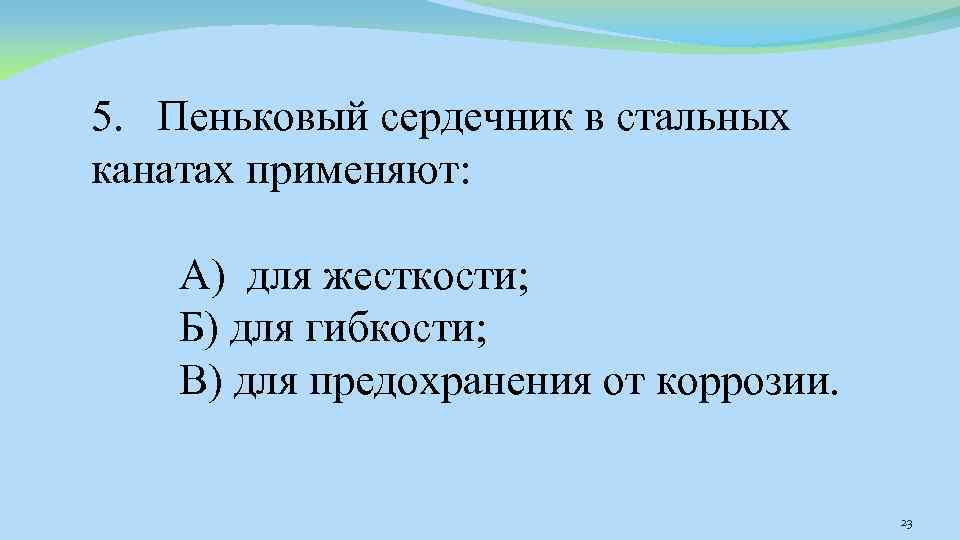 5. Пеньковый сердечник в стальных канатах применяют:

А) для жесткости;
Б) для гибкости;
В) для предохранения от коррозии.

23